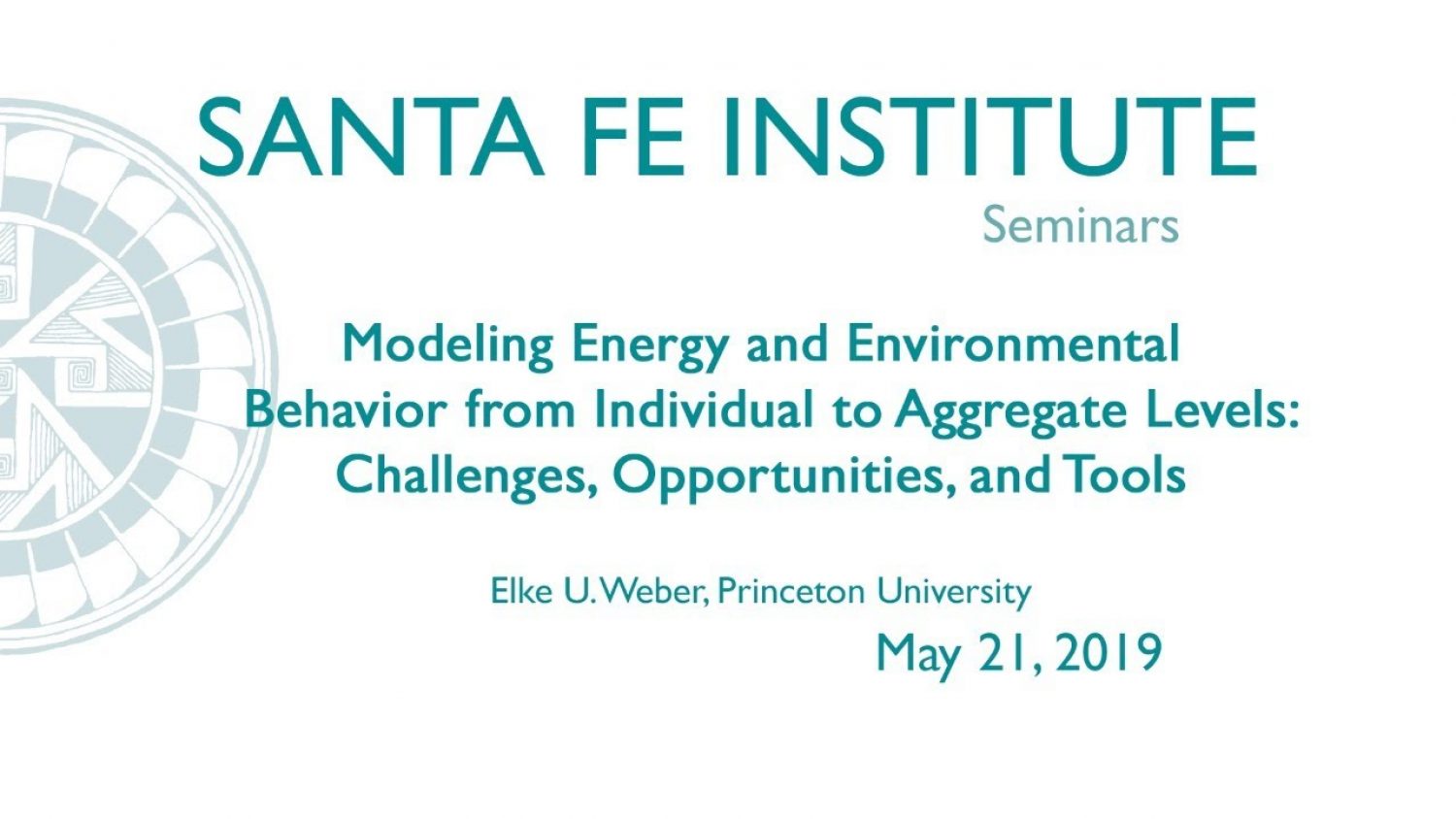 SANTA FE INSTITUTE
Seminars

Modeling Energy and Environmental Behavior from Individual to Aggregate Levels: Challenges, Opportunities, and Tools

Elke U. Weber, Princeton University
May 21, 2019